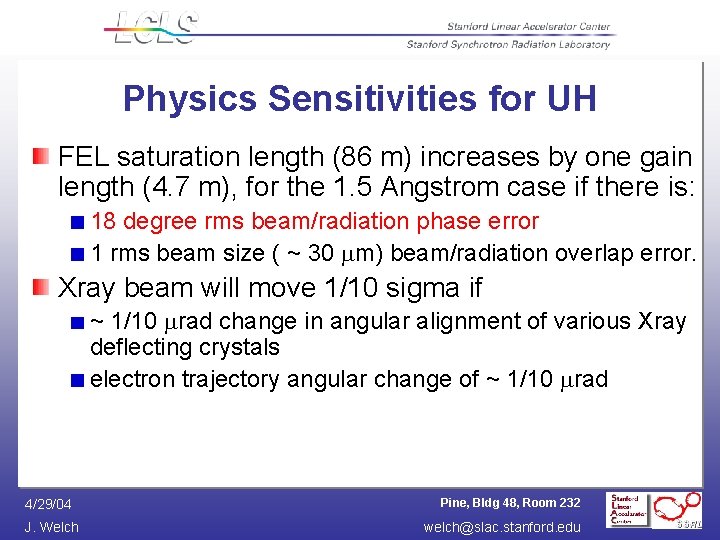 LCLS

Stanford Linear Accelerator Center

Stanford Synchrotron Radiation Laboratory

Physics Sensitivities for UH

FEL saturation length (86 m) increases by one gain length (4.7 m), for the 1.5 Angstrom case if there is:

18 degree rms beam/radiation phase error

1 rms beam size ( ~ 30 $\mu$m) beam/radiation overlap error.

Xray beam will move 1/10 sigma if

~ 1/10 $\mu$rad change in angular alignment of various Xray deflecting crystals

electron trajectory angular change of ~ 1/10 $\mu$rad

4/29/04

J. Welch

Pine, Bldg 48, Room 232

welch@slac.stanford.edu

Stanford Linear Accelerator Center

SSRL